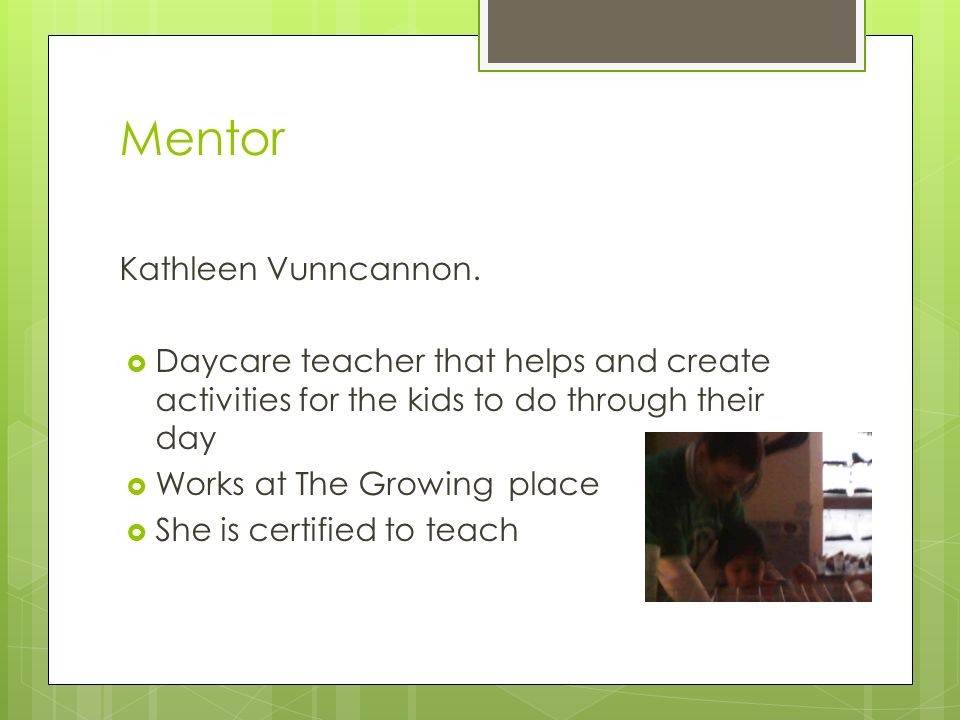 Mentor

Kathleen Vunncannon.

- Daycare teacher that helps and create activities for the kids to do through their day
- Works at The Growing place
- She is certified to teach